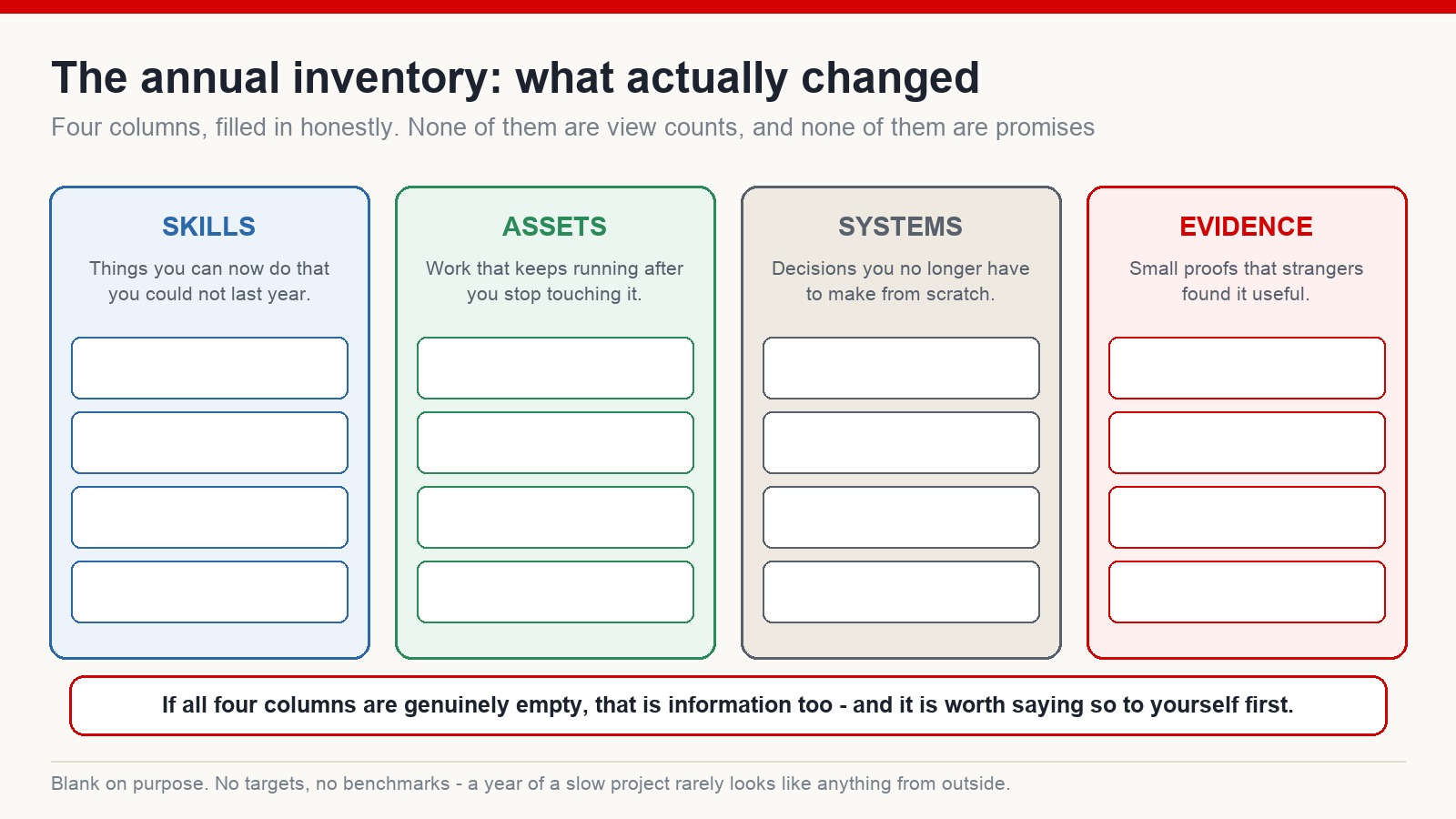 The annual inventory: what actually changed

Four columns, filled in honestly. None of them are view counts, and none of them are promises

SKILLS
Things you can now do that you could not last year.

ASSETS
Work that keeps running after you stop touching it.

SYSTEMS
Decisions you no longer have to make from scratch.

EVIDENCE
Small proofs that strangers found it useful.

If all four columns are genuinely empty, that is information too - and it is worth saying so to yourself first.

Blank on purpose. No targets, no benchmarks - a year of a slow project rarely looks like anything from outside.